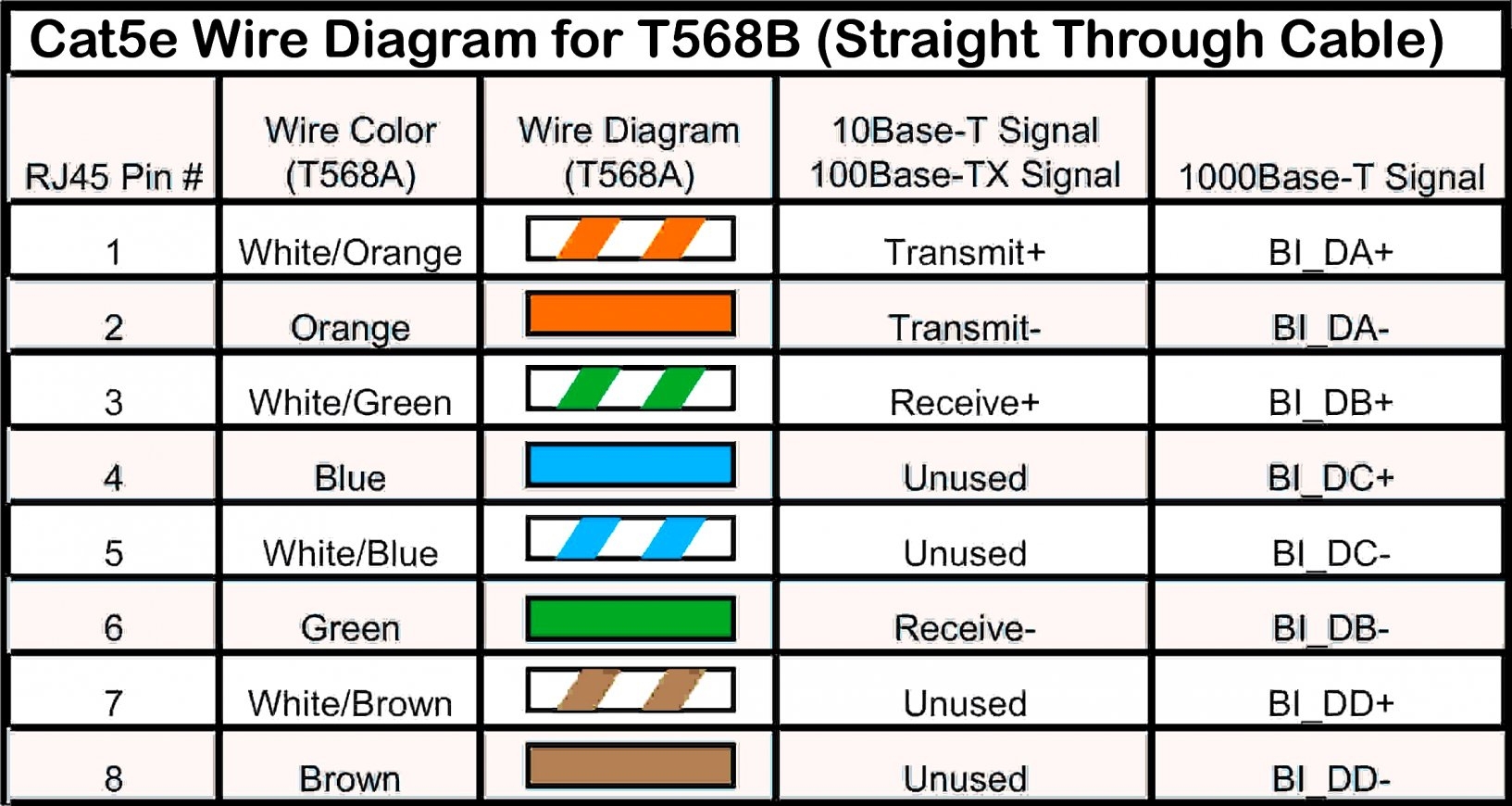 Cat5e Wire Diagram for T568B (Straight Through Cable)

| RJ45 Pin # | Wire Color (T568A) | Wire Diagram (T568A) | 10Base-T Signal 100Base-TX Signal | 1000Base-T Signal |
|---|---|---|---|---|
| 1 | White/Orange | | Transmit+ | BI_DA+ |
| 2 | Orange | | Transmit- | BI_DA- |
| 3 | White/Green | | Receive+ | BI_DB+ |
| 4 | Blue | | Unused | BI_DC+ |
| 5 | White/Blue | | Unused | BI_DC- |
| 6 | Green | | Receive- | BI_DB- |
| 7 | White/Brown | | Unused | BI_DD+ |
| 8 | Brown | | Unused | BI_DD- |